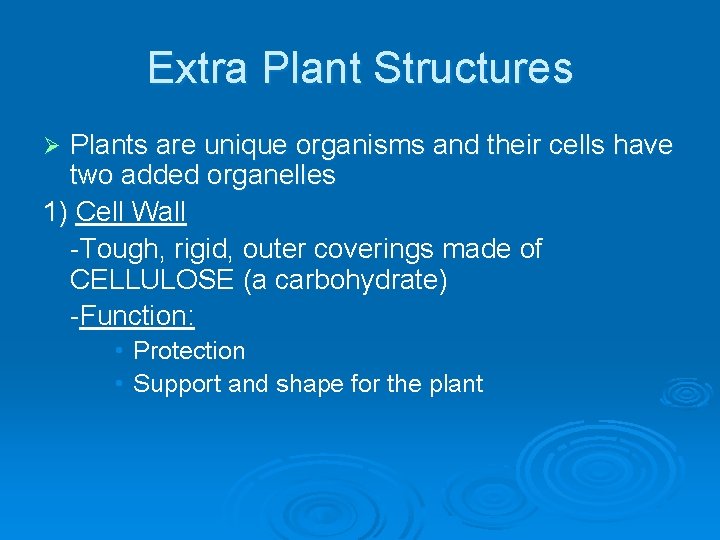 Extra Plant Structures

➢ Plants are unique organisms and their cells have two added organelles

1) Cell Wall

-Tough, rigid, outer coverings made of CELLULOSE (a carbohydrate)

-Function:

• Protection
• Support and shape for the plant